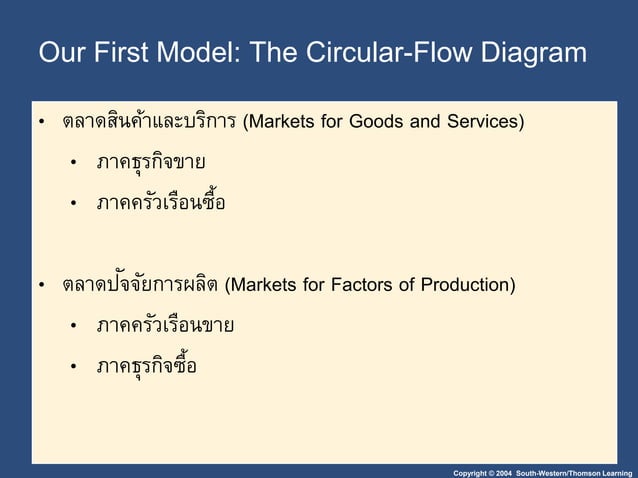 Our First Model: The Circular-Flow Diagram

• ตลาดสินค้าและบริการ (Markets for Goods and Services)

• ภาคธุรกิจขาย

• ภาคครัวเรือนซื้อ

• ตลาดปัจจัยการผลิต (Markets for Factors of Production)

• ภาคครัวเรือนขาย

• ภาคธุรกิจซื้อ

Copyright © 2004 South-Western/Thomson Learning